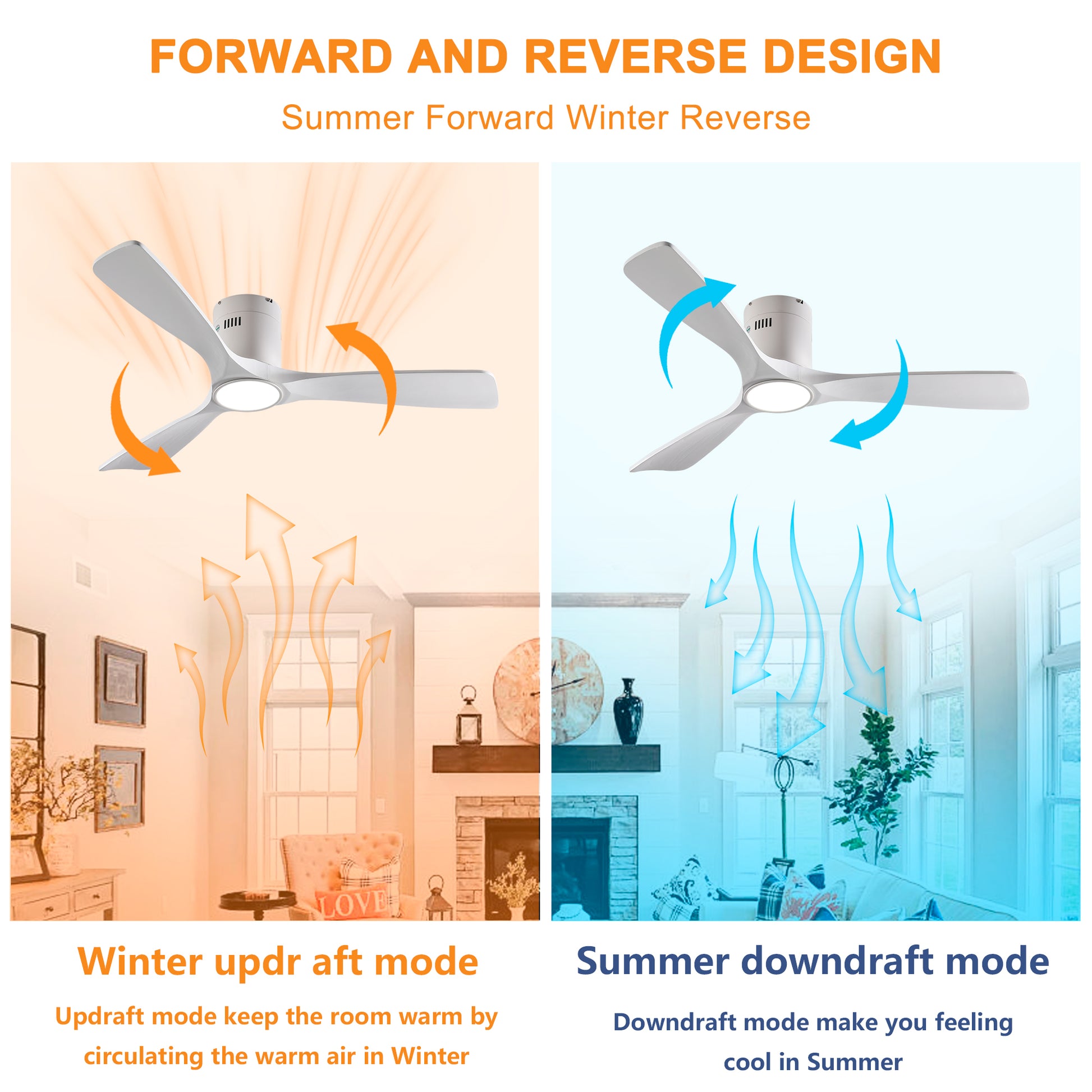 FORWARD AND REVERSE DESIGN

Summer Forward Winter Reverse

LOVE

Winter updr aft mode

Updraft mode keep the room warm by circulating the warm air in Winter

Summer downdraft mode

Downdraft mode make you feeling cool in Summer